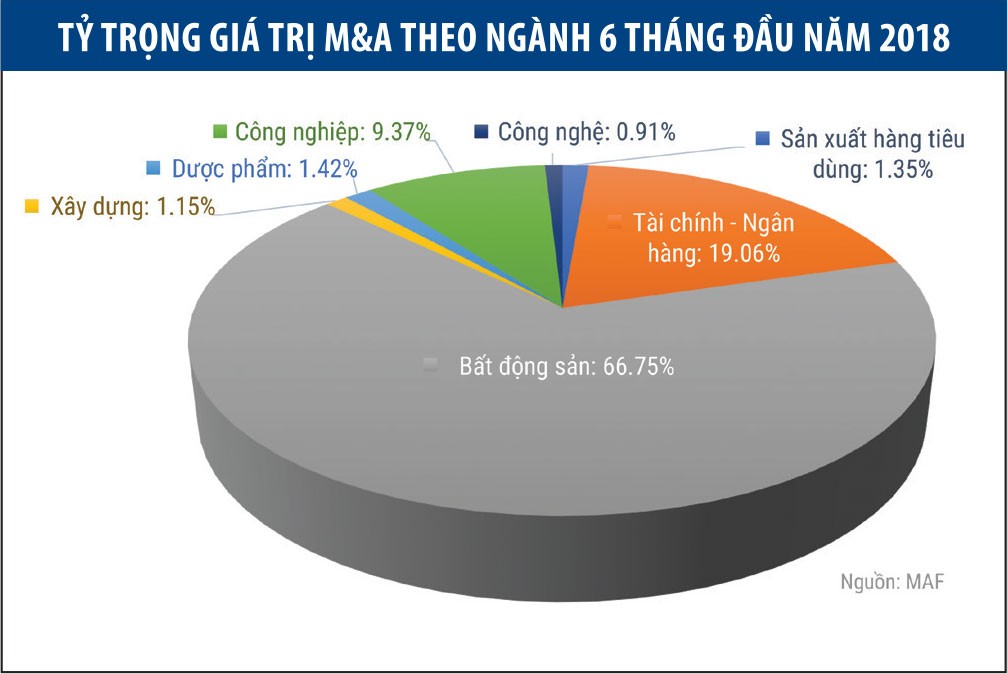 TỶ TRỌNG GIÁ TRỊ M&A THEO NGÀNH 6 THÁNG ĐẦU NĂM 2018

Công nghiệp: 9.37%

Công nghệ: 0.91%

Sản xuất hàng tiêu dùng: 1.35%

Dược phẩm: 1.42%

Xây dựng: 1.15%

Tài chính - Ngân hàng: 19.06%

Bất động sản: 66.75%

Nguồn: MAF